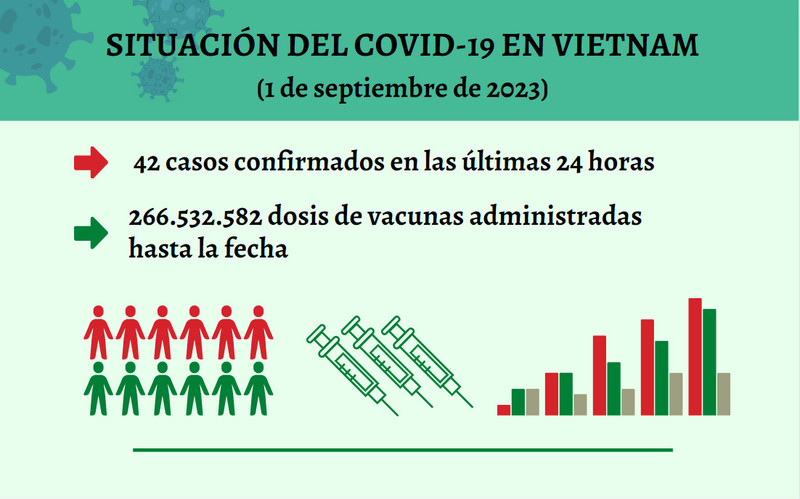 SITUACIÓN DEL COVID-19 EN VIETNAM
(1 de septiembre de 2023)

42 casos confirmados en las últimas 24 horas

266.532.582 dosis de vacunas administradas hasta la fecha